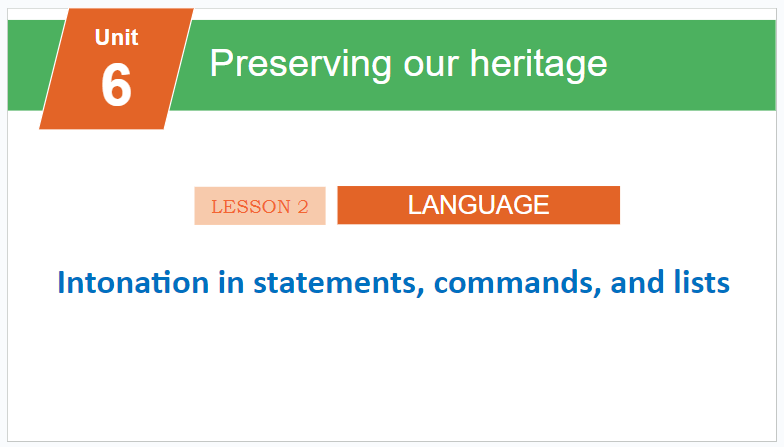 Unit
6

Preserving our heritage

LESSON 2

LANGUAGE

Intonation in statements, commands, and lists